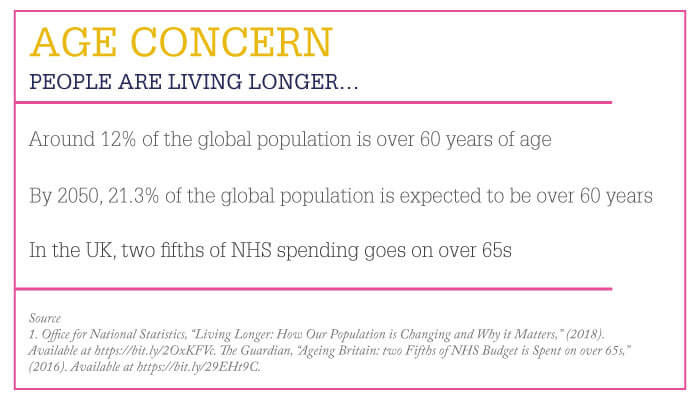 AGE CONCERN

PEOPLE ARE LIVING LONGER...

Around 12% of the global population is over 60 years of age

By 2050, 21.3% of the global population is expected to be over 60 years

In the UK, two fifths of NHS spending goes on over 65s

Source
1. Office for National Statistics, "Living Longer: How Our Population is Changing and Why it Matters," (2018). Available at https://bit.ly/2OxKFVc. The Guardian, "Ageing Britain: two Fifths of NHS Budget is Spent on over 65s," (2016). Available at https://bit.ly/29EHt9C.